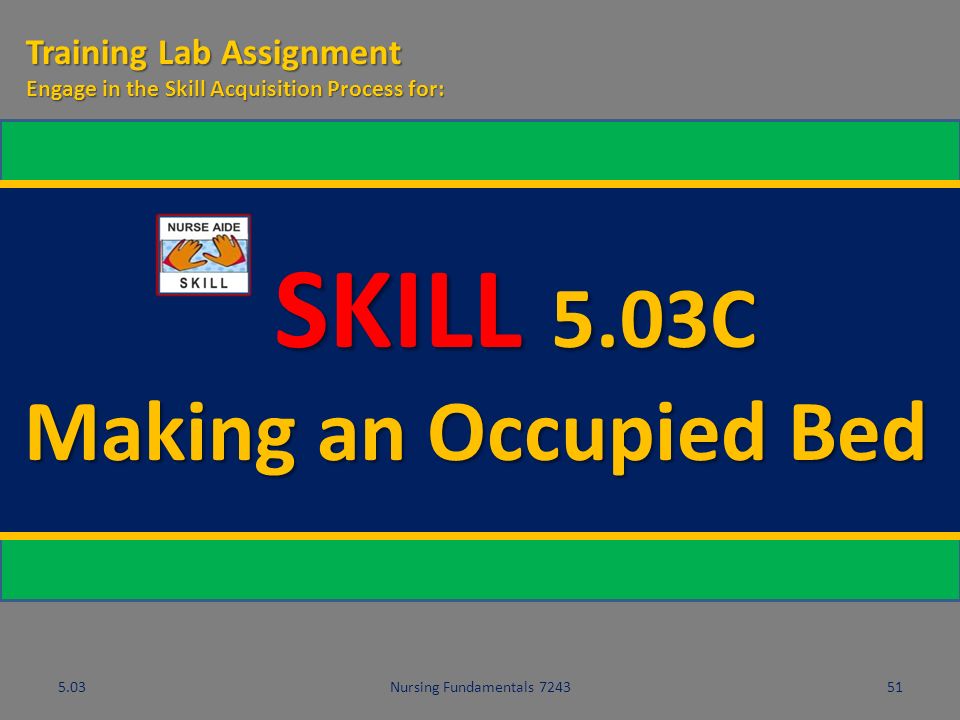 Training Lab Assignment
Engage in the Skill Acquisition Process for:

NURSE AIDE
SKILL

SKILL 5.03C
Making an Occupied Bed

5.03 Nursing Fundamentals 7243 51